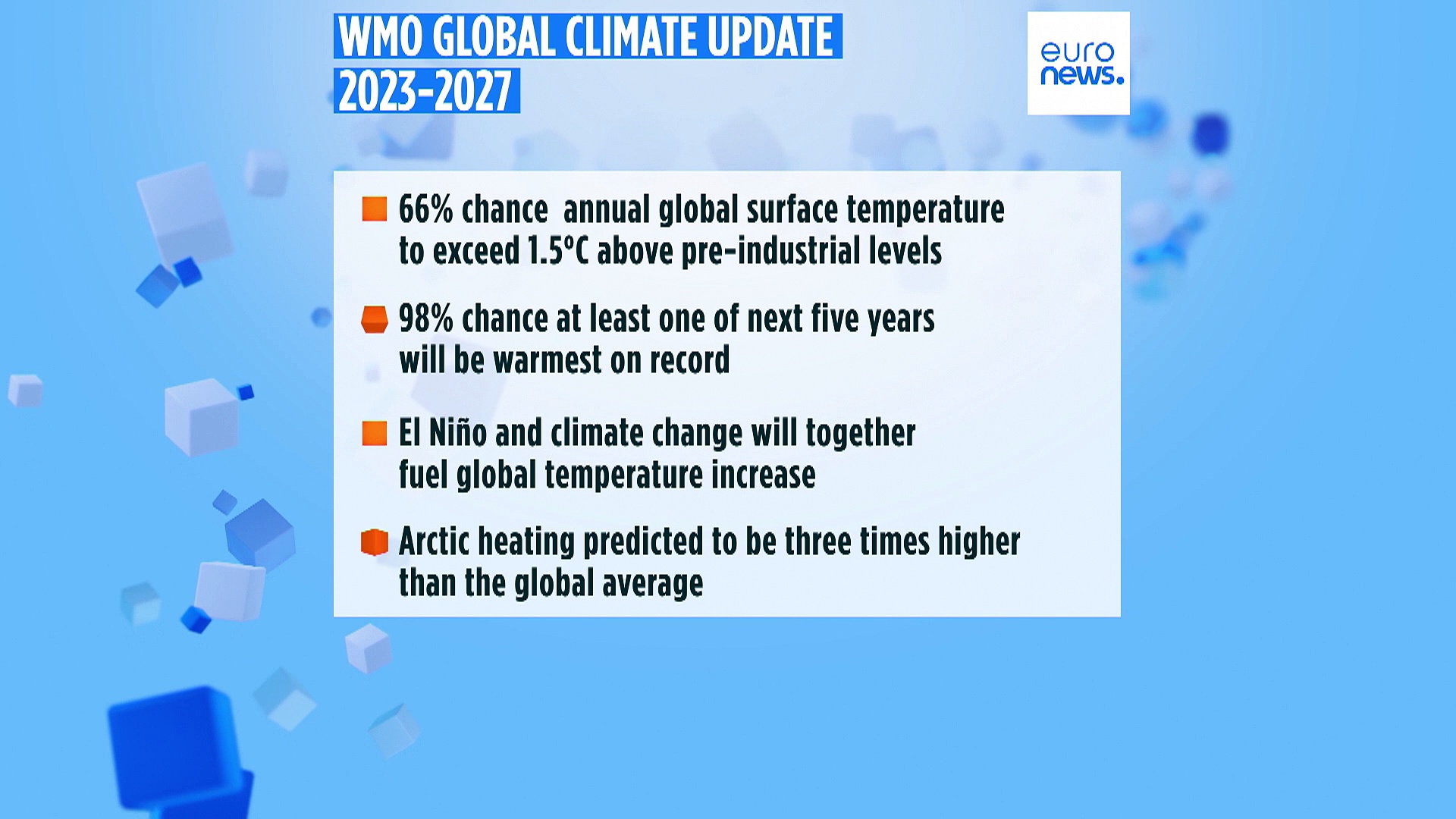 WMO GLOBAL CLIMATE UPDATE
2023-2027

euro
news.

66% chance annual global surface temperature to exceed 1.5°C above pre-industrial levels

98% chance at least one of next five years will be warmest on record

El Niño and climate change will together fuel global temperature increase

Arctic heating predicted to be three times higher than the global average